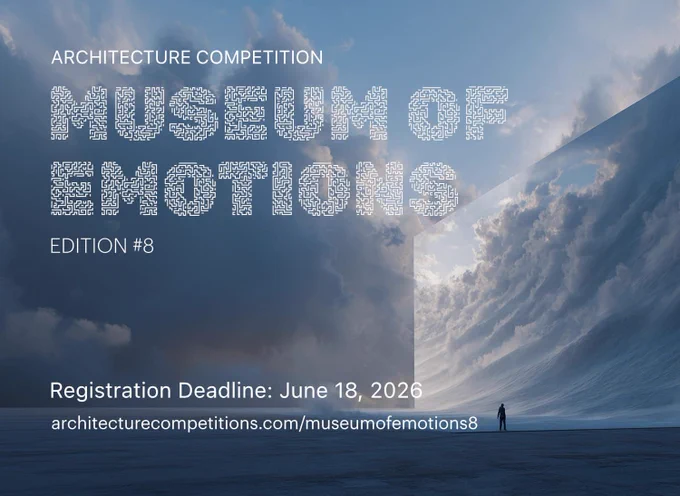 ARCHITECTURE COMPETITION

MUSEUM OF
EMOTIONS

EDITION #8

Registration Deadline: June 18, 2026

architecturecompetitions.com/museumofemotions8